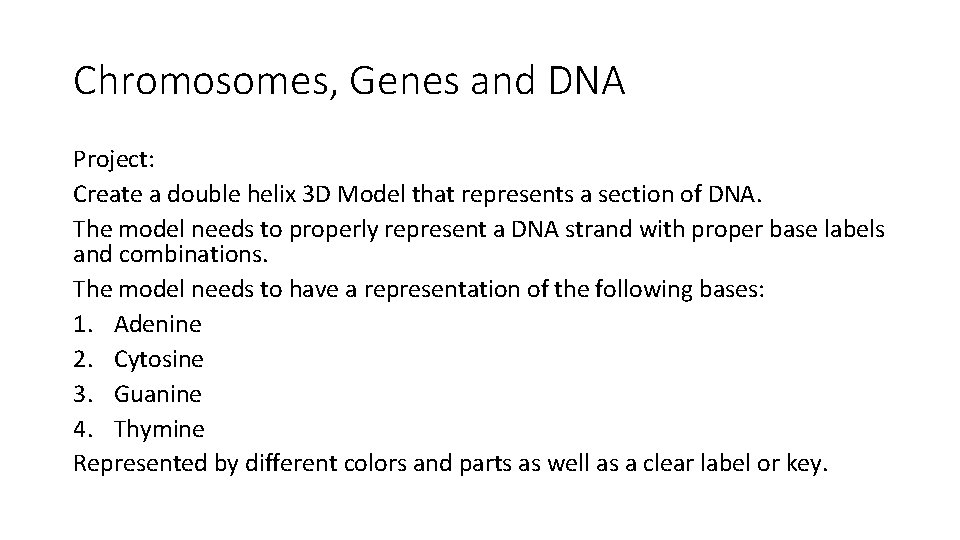 Chromosomes, Genes and DNA

Project:

Create a double helix 3D Model that represents a section of DNA.

The model needs to properly represent a DNA strand with proper base labels and combinations.

The model needs to have a representation of the following bases:

1. Adenine
2. Cytosine
3. Guanine
4. Thymine

Represented by different colors and parts as well as a clear label or key.